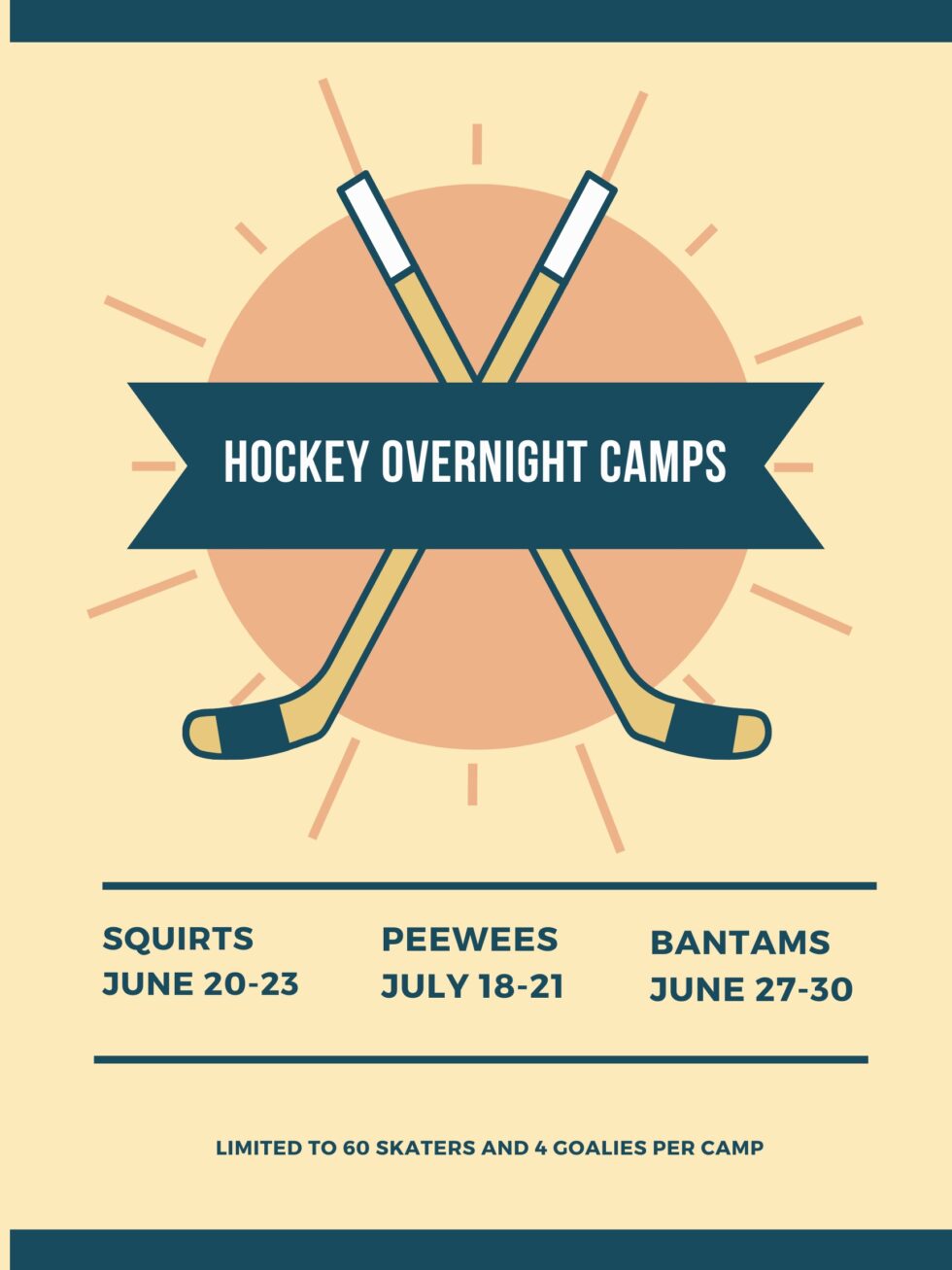 HOCKEY OVERNIGHT CAMPS

SQUIRTS
JUNE 20-23

PEEWEES
JULY 18-21

BANTAMS
JUNE 27-30

LIMITED TO 60 SKATERS AND 4 GOALIES PER CAMP